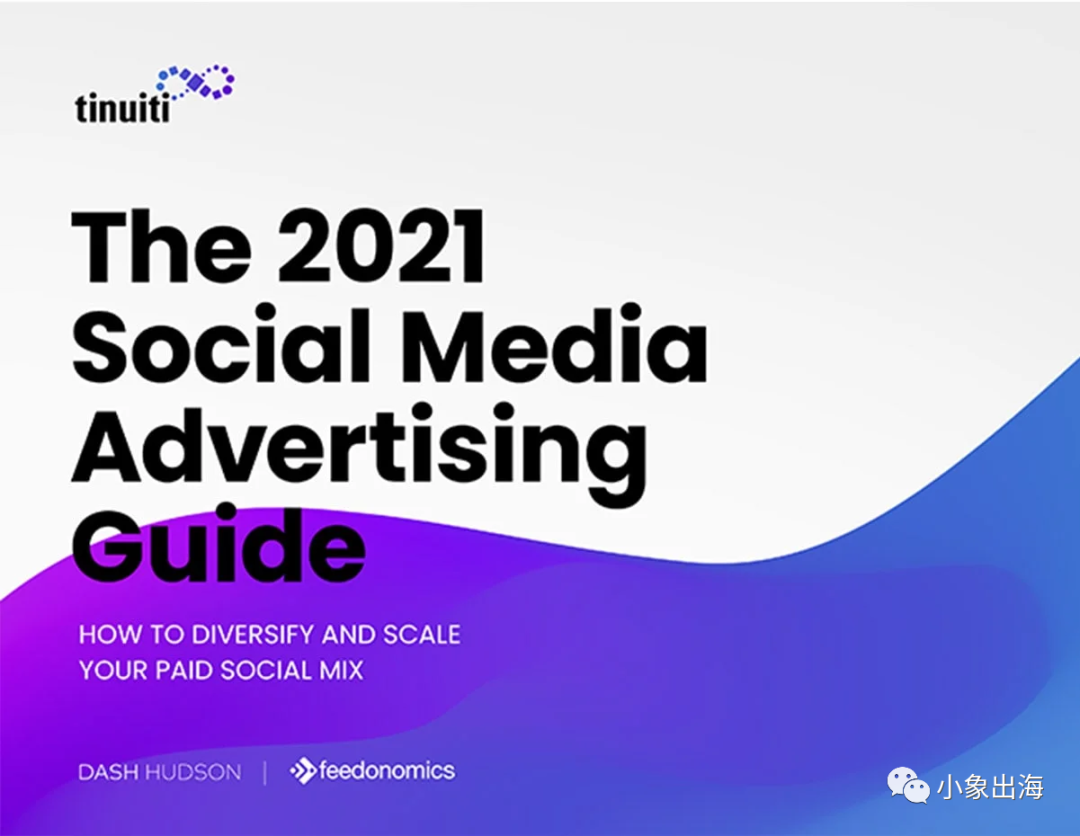 tinuiti

The 2021 Social Media Advertising Guide

HOW TO DIVERSIFY AND SCALE YOUR PAID SOCIAL MIX

DASH HUDSON | feedonomics

小象出海